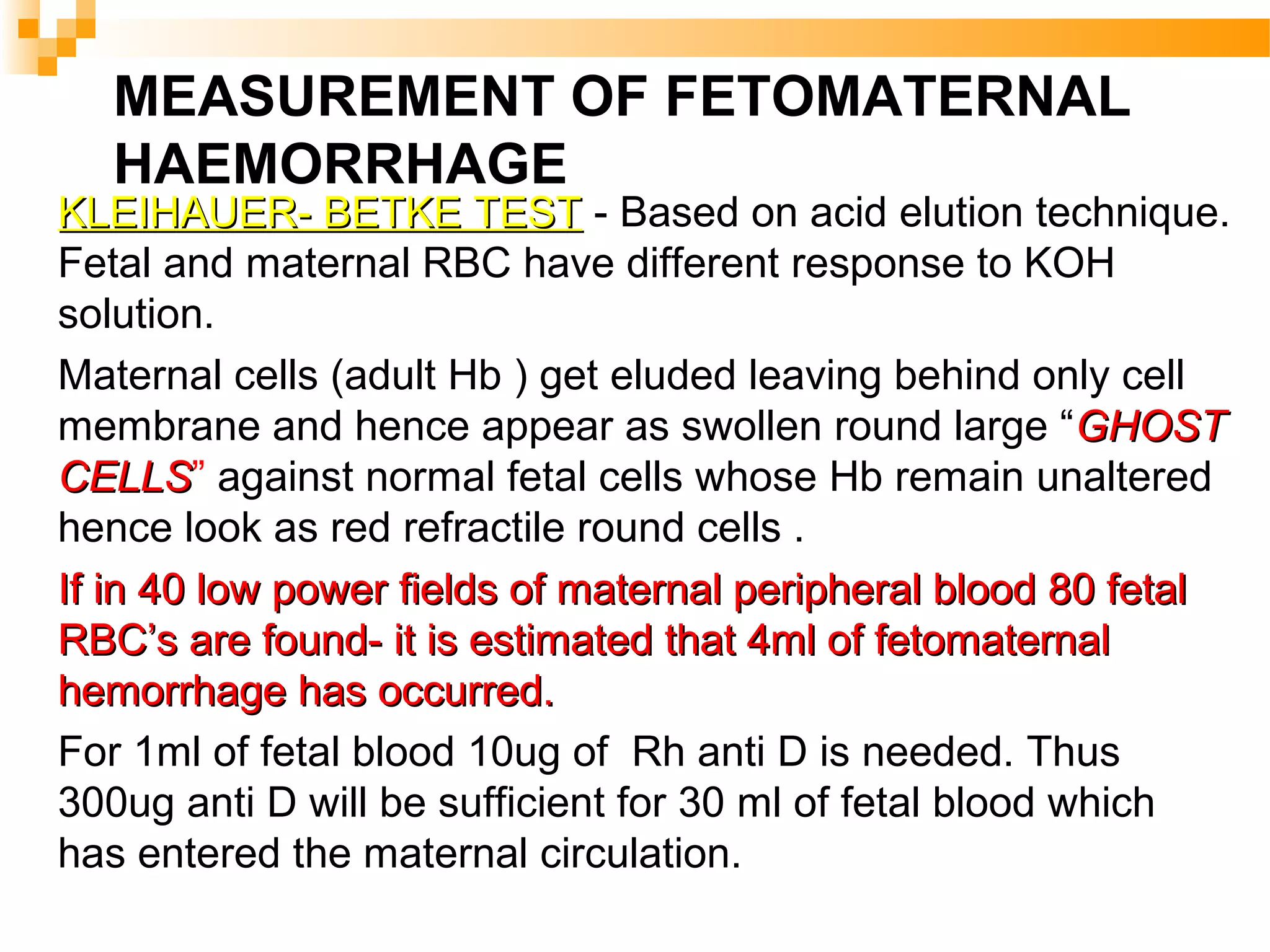 MEASUREMENT OF FETOMATERNAL HAEMORRHAGE

KLEIHAUER- BETKE TEST - Based on acid elution technique. Fetal and maternal RBC have different response to KOH solution.

Maternal cells (adult Hb ) get eluded leaving behind only cell membrane and hence appear as swollen round large “GHOST CELLS” against normal fetal cells whose Hb remain unaltered hence look as red refractile round cells .

If in 40 low power fields of maternal peripheral blood 80 fetal RBC’s are found- it is estimated that 4ml of fetomaternal hemorrhage has occurred.

For 1ml of fetal blood 10ug of Rh anti D is needed. Thus 300ug anti D will be sufficient for 30 ml of fetal blood which has entered the maternal circulation.